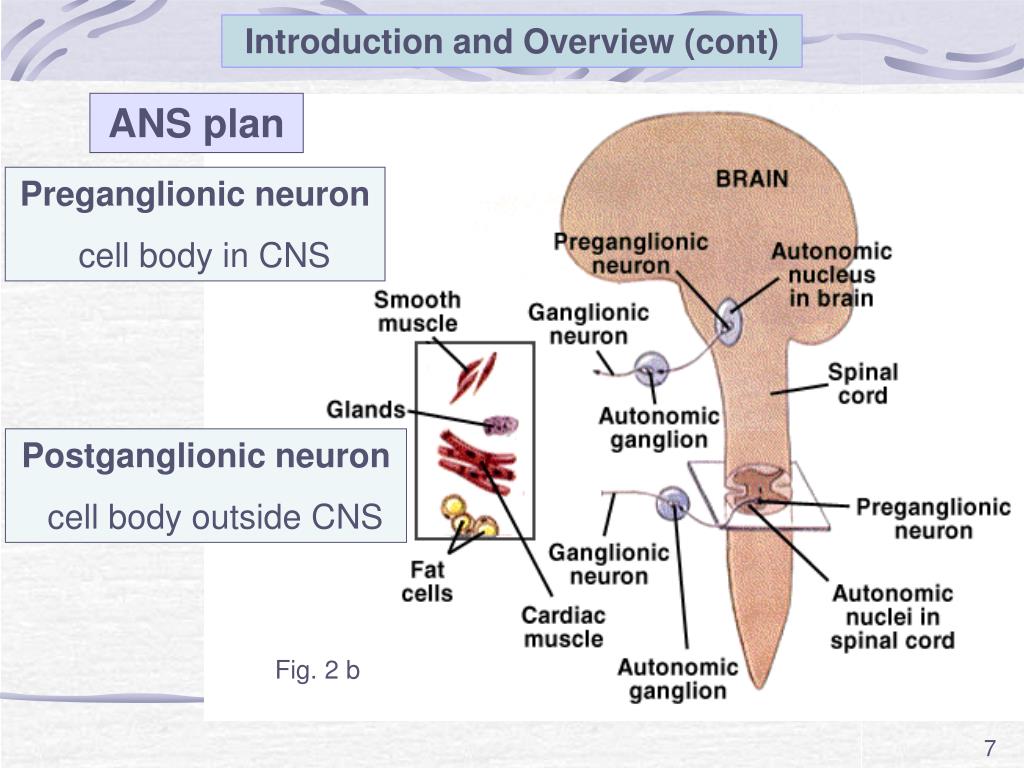 Introduction and Overview (cont)

ANS plan

Preganglionic neuron
cell body in CNS

Postganglionic neuron
cell body outside CNS

BRAIN

Preganglionic neuron

Autonomic nucleus in brain

Smooth muscle

Ganglionic neuron

Spinal cord

Glands

Autonomic ganglion

Preganglionic neuron

Ganglionic neuron

Fat cells

Cardiac muscle

Autonomic nuclei in spinal cord

Autonomic ganglion

Fig. 2 b

7